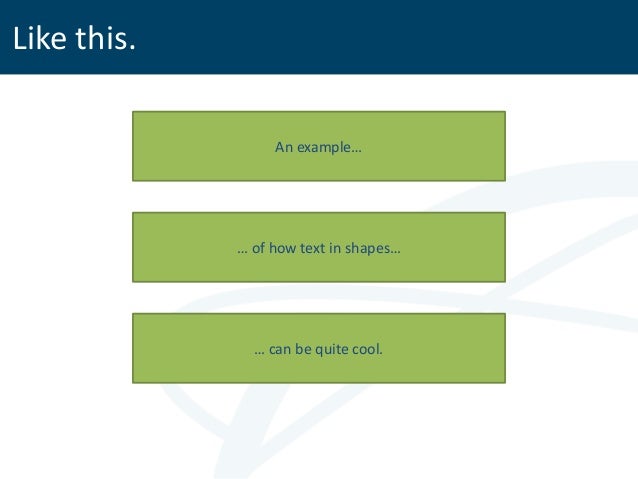 Like this.

An example…

… of how text in shapes…

… can be quite cool.